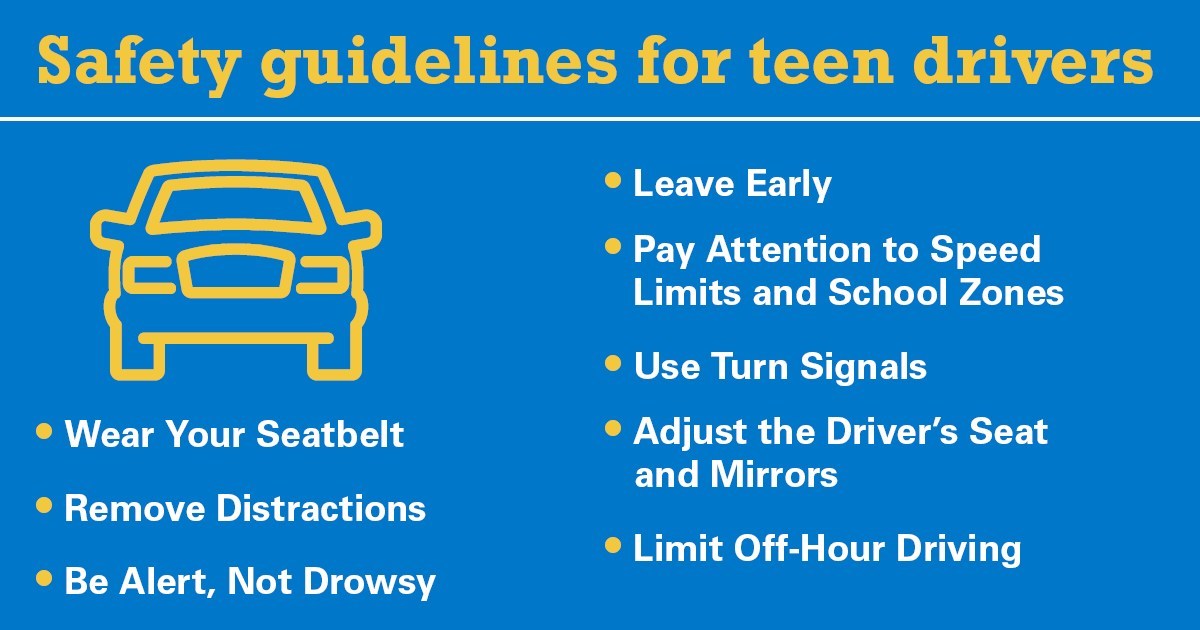 Safety guidelines for teen drivers

• Wear Your Seatbelt

• Remove Distractions

• Be Alert, Not Drowsy

• Leave Early

• Pay Attention to Speed Limits and School Zones

• Use Turn Signals

• Adjust the Driver's Seat and Mirrors

• Limit Off-Hour Driving